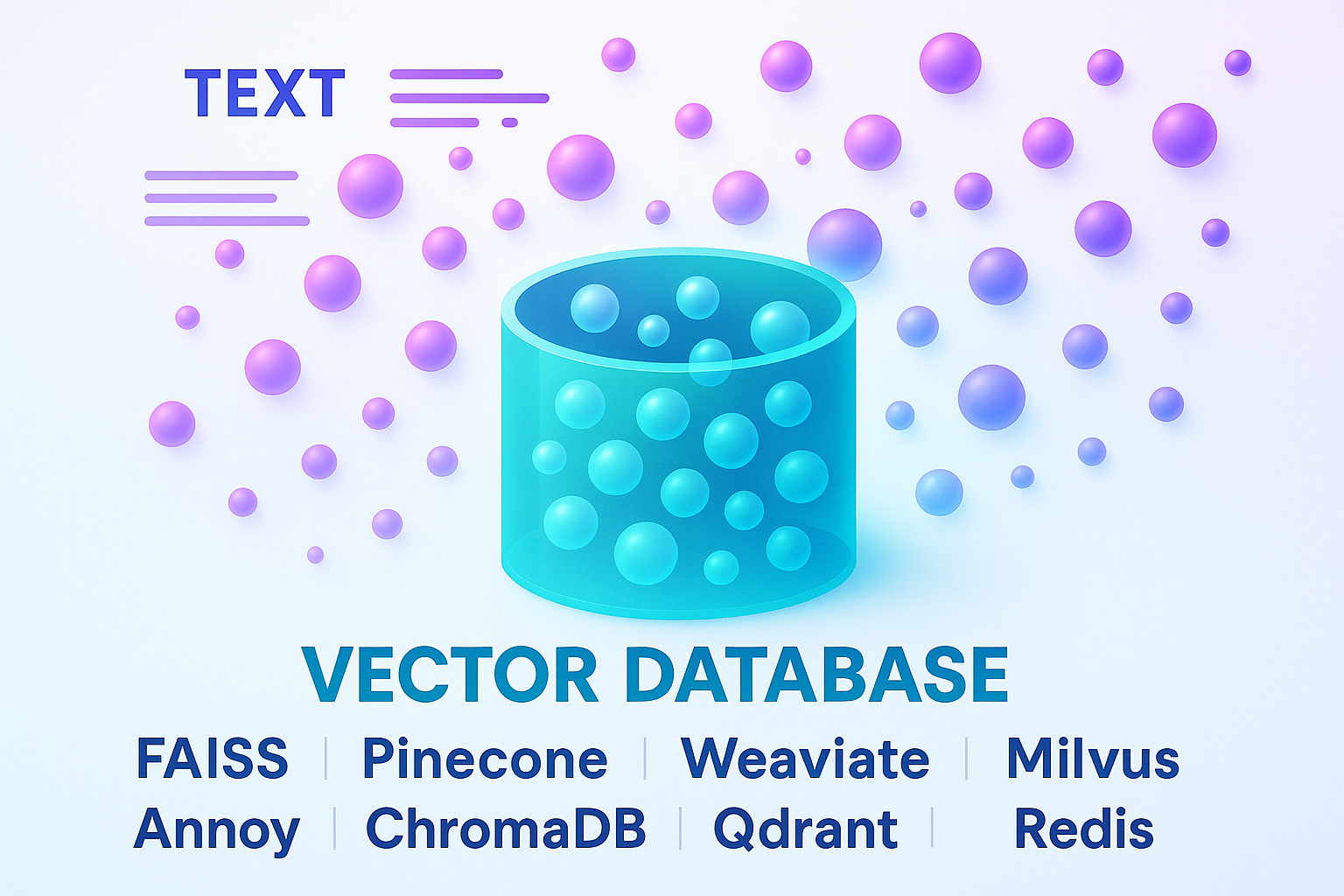 TEXT

VECTOR DATABASE

FAISS | Pinecone | Weaviate | Milvus
Annoy | ChromaDB | Qdrant | Redis